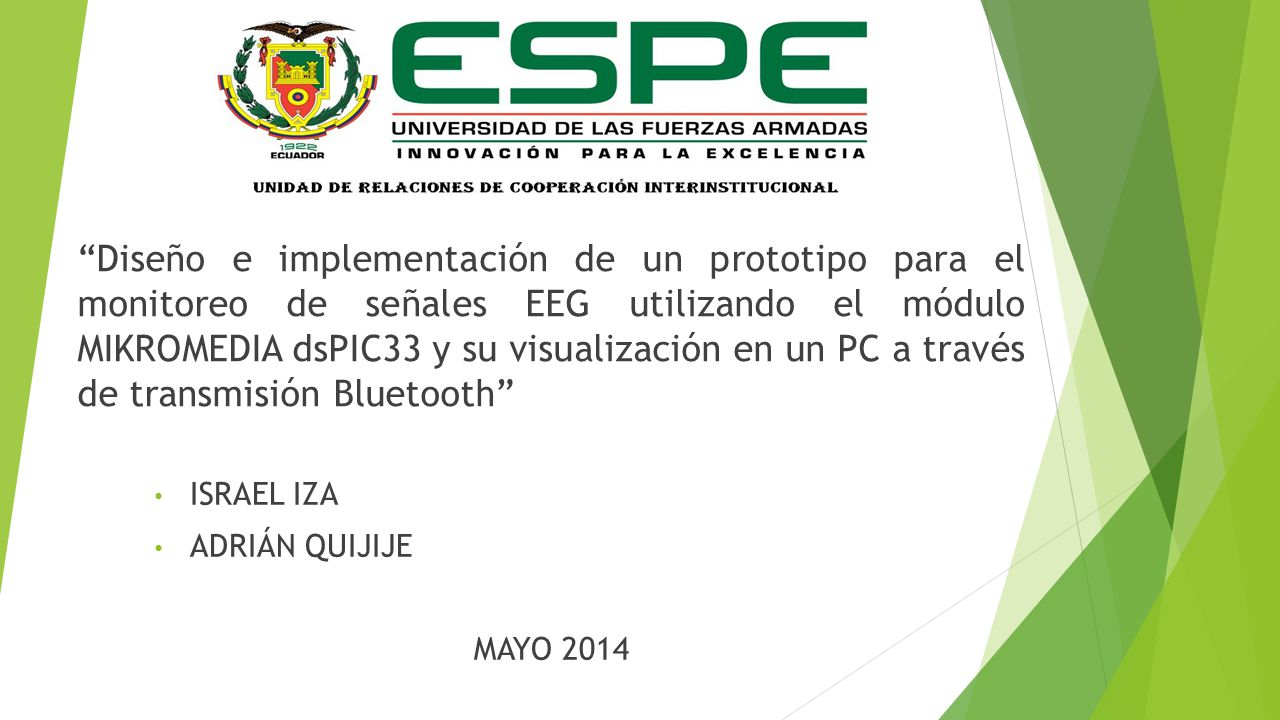 1922
ECUADOR

ESPE
UNIVERSIDAD DE LAS FUERZAS ARMADAS
INNOVACIÓN PARA LA EXCELENCIA

UNIDAD DE RELACIONES DE COOPERACIÓN INTERINSTITUCIONAL

“Diseño e implementación de un prototipo para el monitoreo de señales EEG utilizando el módulo MIKROMEDIA dsPIC33 y su visualización en un PC a través de transmisión Bluetooth”

• ISRAEL IZA
• ADRIÁN QUIJIJE

MAYO 2014